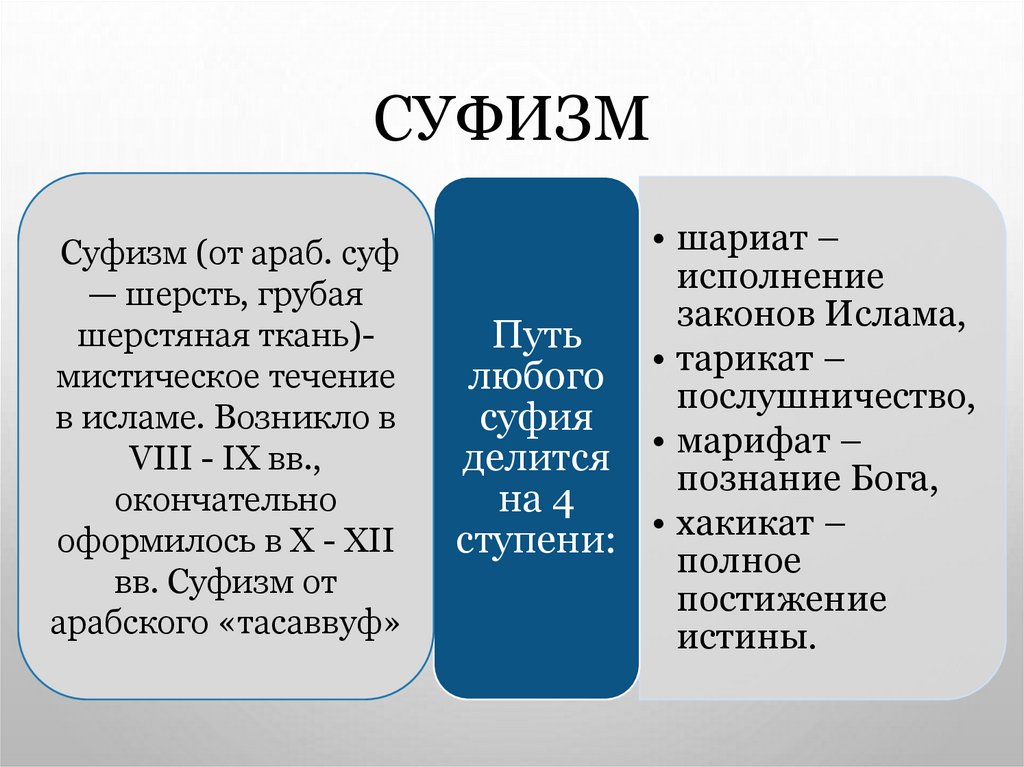 СУФИЗМ

Суфизм (от араб. суф — шерсть, грубая шерстяная ткань)- мистическое течение в исламе. Возникло в VIII - IX вв., окончательно оформилось в X - XII вв. Суфизм от арабского «тасаввуф»

Путь любого суфия делится на 4 ступени:

• шариат – исполнение законов Ислама,
• тарикат – послушничество,
• марифат – познание Бога,
• хакикат – полное постижение истины.